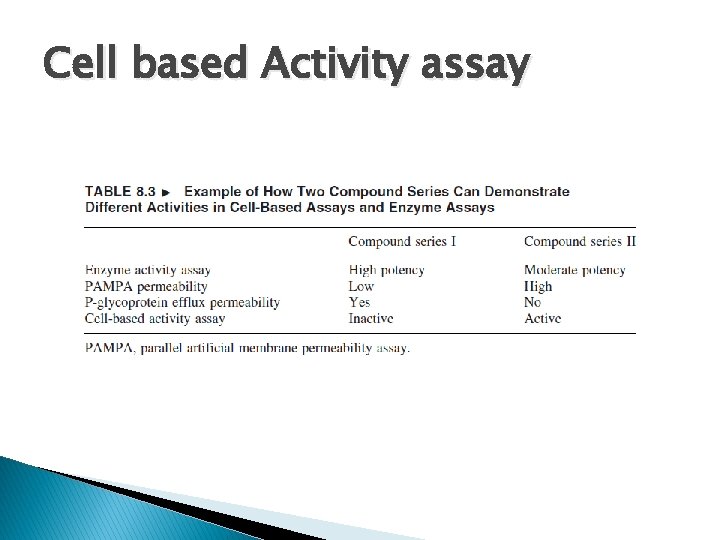 Cell based Activity assay

TABLE 8.3 ► Example of How Two Compound Series Can Demonstrate Different Activities in Cell-Based Assays and Enzyme Assays

| | Compound series I | Compound series II |
|---|---|---|
| Enzyme activity assay | High potency | Moderate potency |
| PAMPA permeability | Low | High |
| P-glycoprotein efflux permeability | Yes | No |
| Cell-based activity assay | Inactive | Active |

PAMPA, parallel artificial membrane permeability assay.